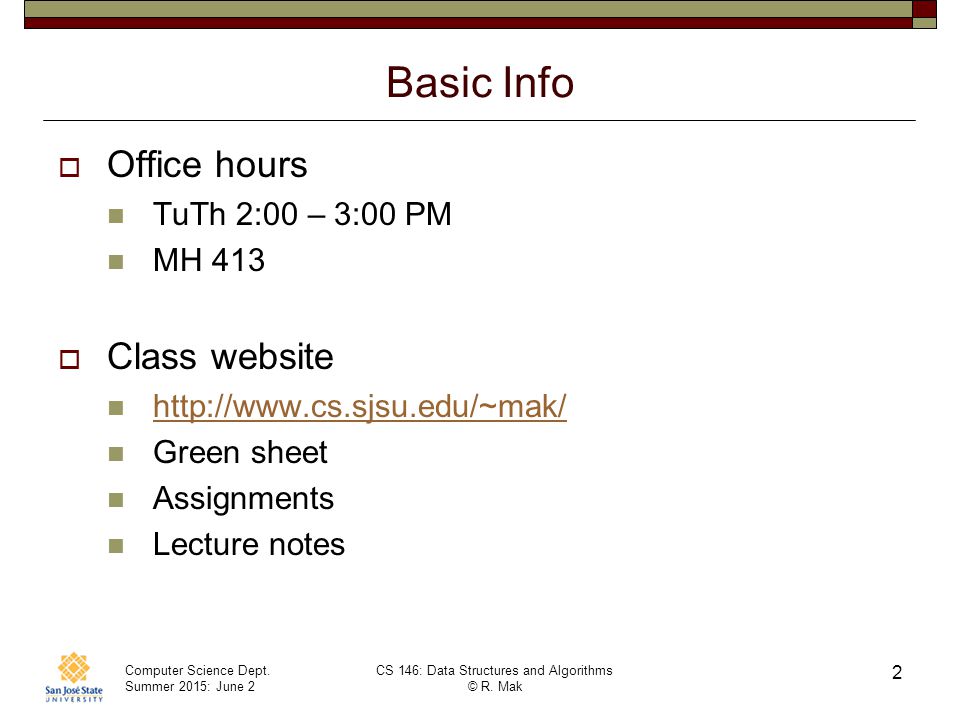 Basic Info

Office hours

TuTh 2:00 – 3:00 PM

MH 413

Class website

http://www.cs.sjsu.edu/~mak/

Green sheet

Assignments

Lecture notes

San José State UNIVERSITY

Computer Science Dept.
Summer 2015: June 2

CS 146: Data Structures and Algorithms
© R. Mak

2